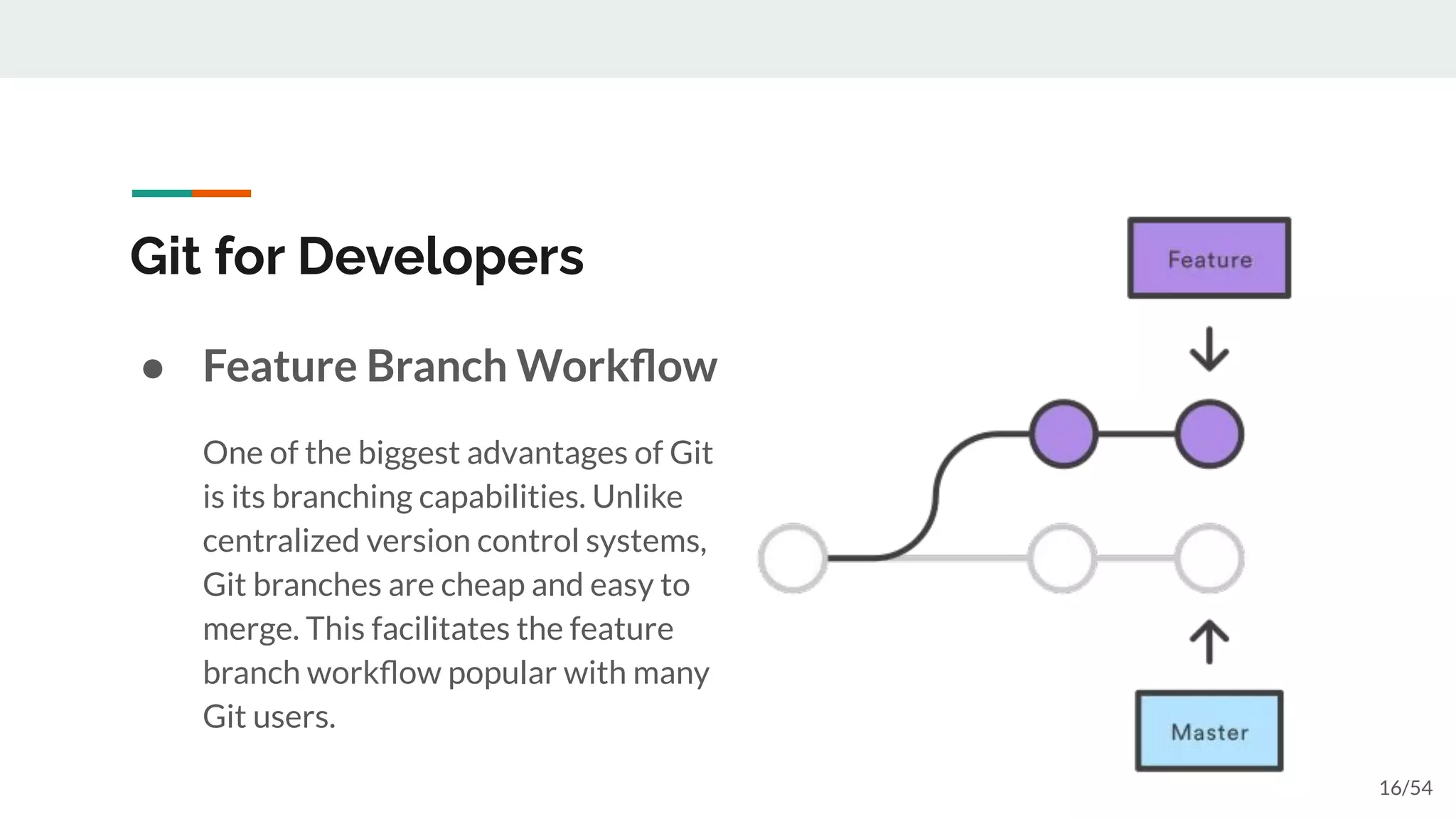 Git for Developers

● Feature Branch Workflow

One of the biggest advantages of Git is its branching capabilities. Unlike centralized version control systems, Git branches are cheap and easy to merge. This facilitates the feature branch workflow popular with many Git users.

Feature

Master

16/54